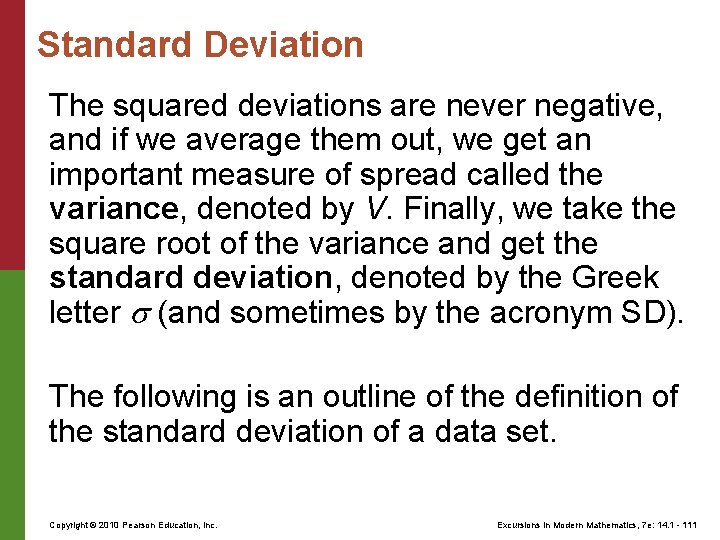 Standard Deviation

The squared deviations are never negative, and if we average them out, we get an important measure of spread called the variance, denoted by $V$. Finally, we take the square root of the variance and get the standard deviation, denoted by the Greek letter $\sigma$ (and sometimes by the acronym SD).

The following is an outline of the definition of the standard deviation of a data set.

Copyright © 2010 Pearson Education, Inc.

Excursions in Modern Mathematics, 7e: 14.1 - 111